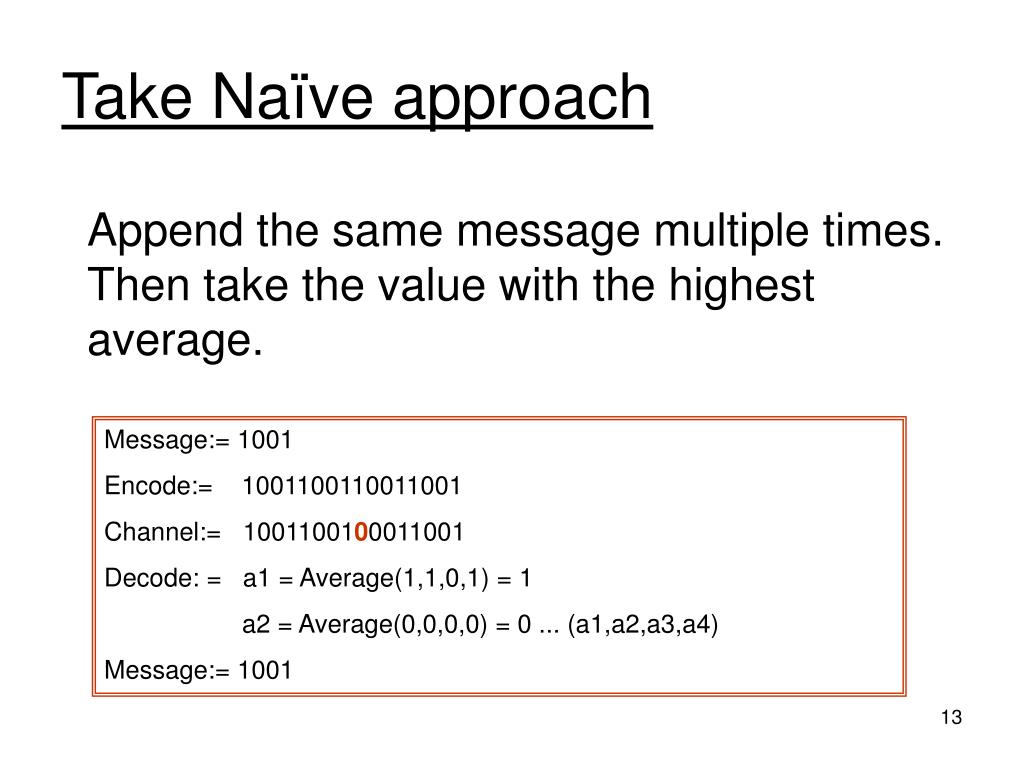 Take Naïve approach

Append the same message multiple times. Then take the value with the highest average.

Message:= 1001

Encode:= 1001100110011001

Channel:= 1001100100011001

Decode: = a1 = Average(1,1,0,1) = 1

a2 = Average(0,0,0,0) = 0 ... (a1,a2,a3,a4)

Message:= 1001

13